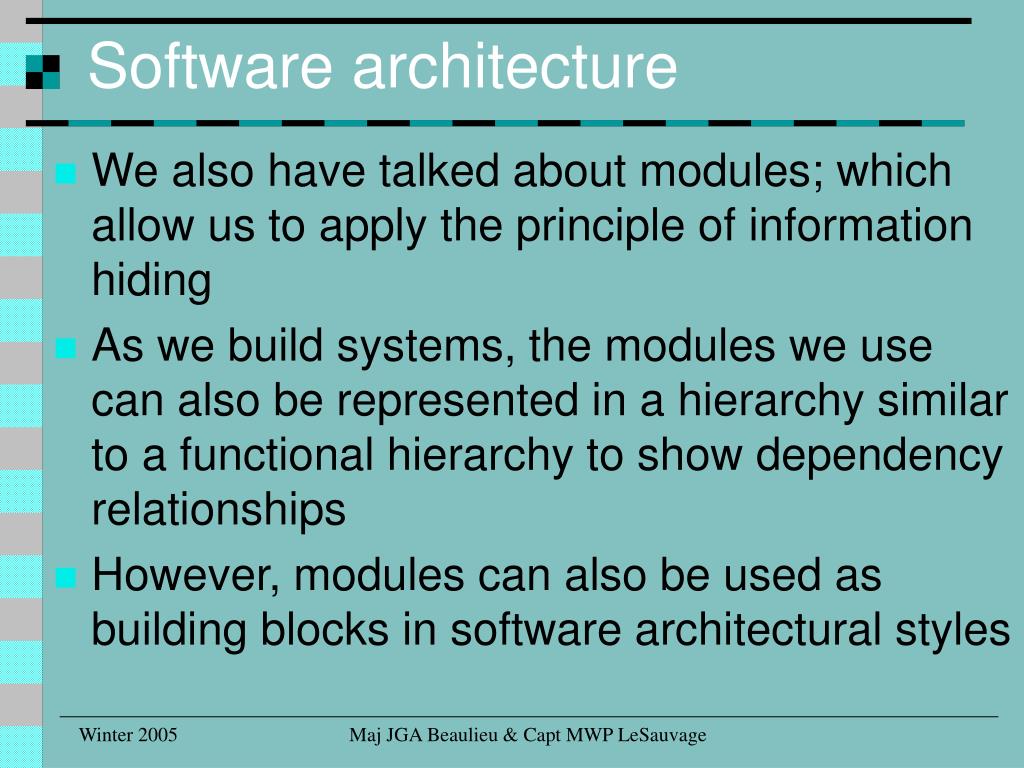 Software architecture

We also have talked about modules; which allow us to apply the principle of information hiding

As we build systems, the modules we use can also be represented in a hierarchy similar to a functional hierarchy to show dependency relationships

However, modules can also be used as building blocks in software architectural styles

Winter 2005

Maj JGA Beaulieu & Capt MWP LeSauvage